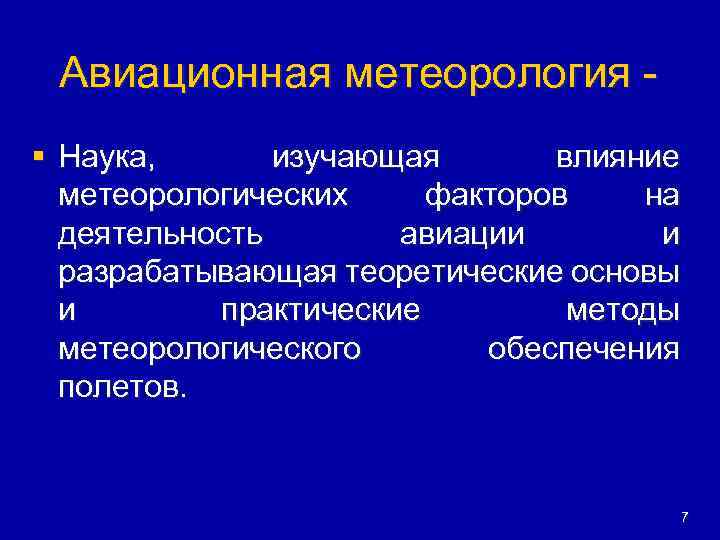 Авиационная метеорология -

▪ Наука, изучающая влияние метеорологических факторов на деятельность авиации и разрабатывающая теоретические основы и практические методы метеорологического обеспечения полетов.

7